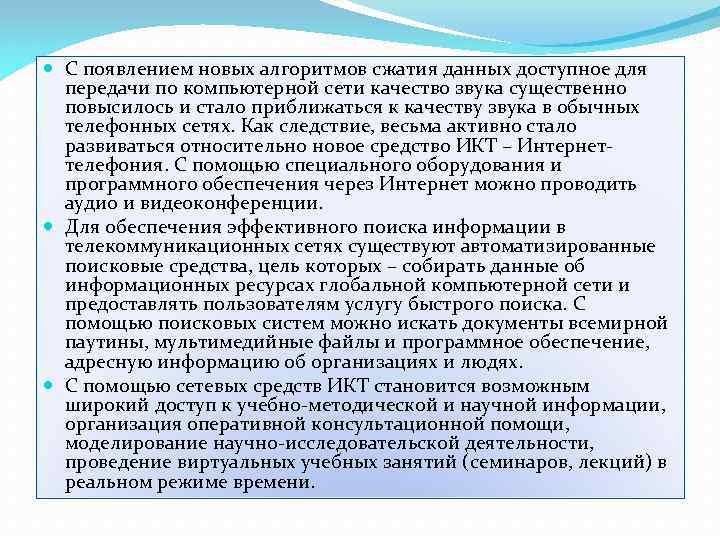 С появлением новых алгоритмов сжатия данных доступное для передачи по компьютерной сети качество звука существенно повысилось и стало приближаться к качеству звука в обычных телефонных сетях. Как следствие, весьма активно стало развиваться относительно новое средство ИКТ – Интернет-телефония. С помощью специального оборудования и программного обеспечения через Интернет можно проводить аудио и видеоконференции.

Для обеспечения эффективного поиска информации в телекоммуникационных сетях существуют автоматизированные поисковые средства, цель которых – собирать данные об информационных ресурсах глобальной компьютерной сети и предоставлять пользователям услугу быстрого поиска. С помощью поисковых систем можно искать документы всемирной паутины, мультимедийные файлы и программное обеспечение, адресную информацию об организациях и людях.

С помощью сетевых средств ИКТ становится возможным широкий доступ к учебно-методической и научной информации, организация оперативной консультационной помощи, моделирование научно-исследовательской деятельности, проведение виртуальных учебных занятий (семинаров, лекций) в реальном режиме времени.